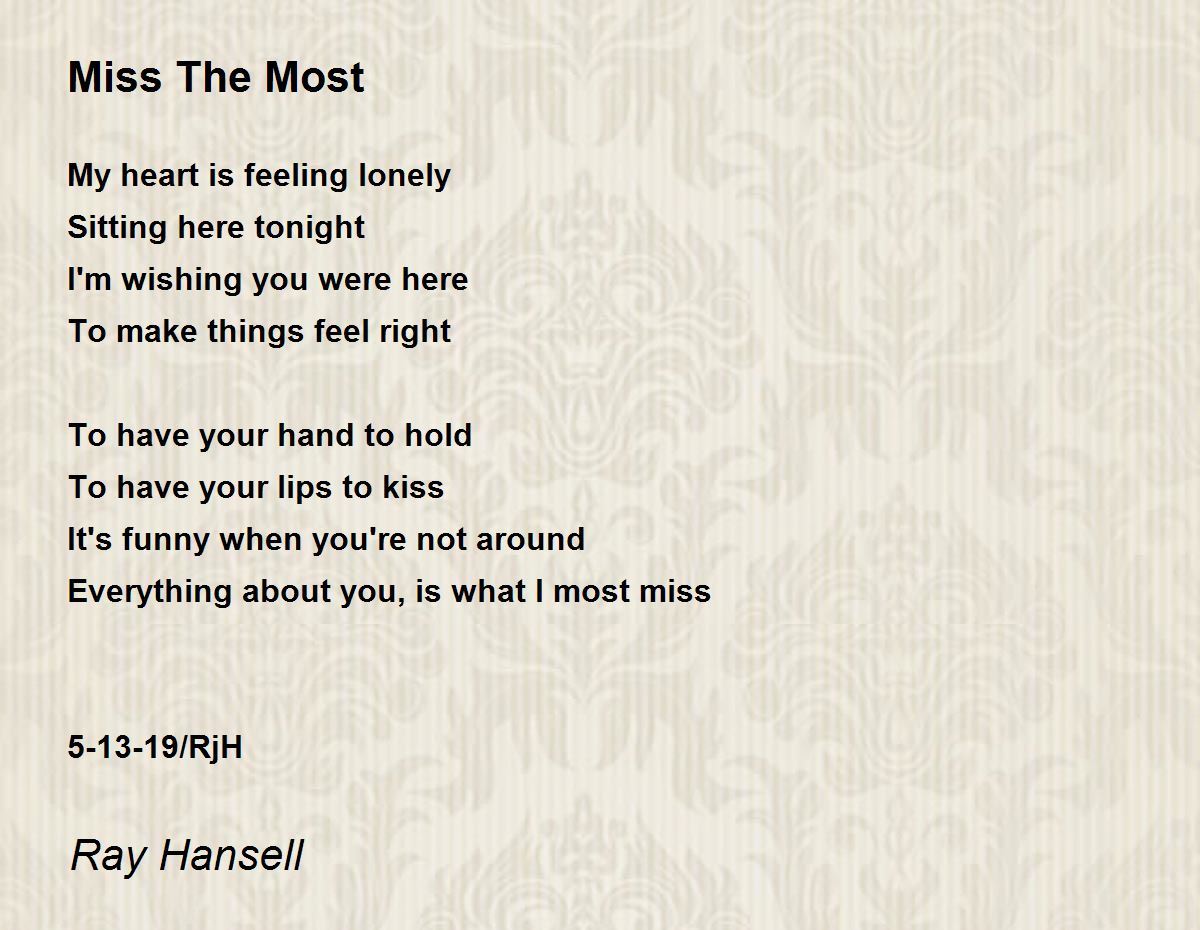 Miss The Most

My heart is feeling lonely
Sitting here tonight
I'm wishing you were here
To make things feel right

To have your hand to hold
To have your lips to kiss
It's funny when you're not around
Everything about you, is what I most miss

5-13-19/RjH

Ray Hansell